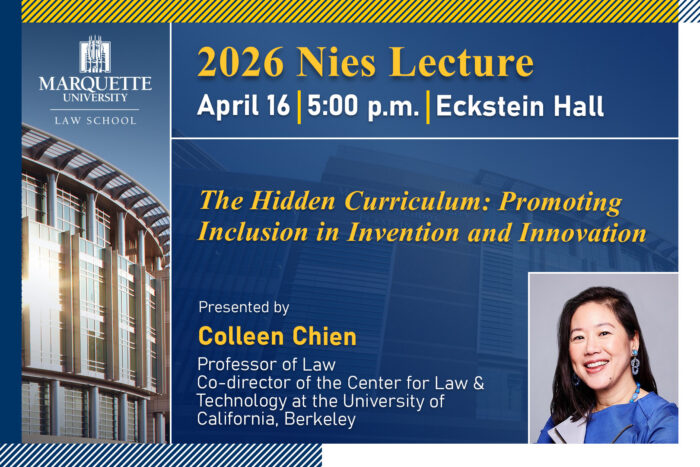 MARQUETTE UNIVERSITY
LAW SCHOOL

2026 Nies Lecture
April 16 | 5:00 p.m. | Eckstein Hall

The Hidden Curriculum: Promoting Inclusion in Invention and Innovation

Presented by
Colleen Chien
Professor of Law
Co-director of the Center for Law & Technology at the University of California, Berkeley